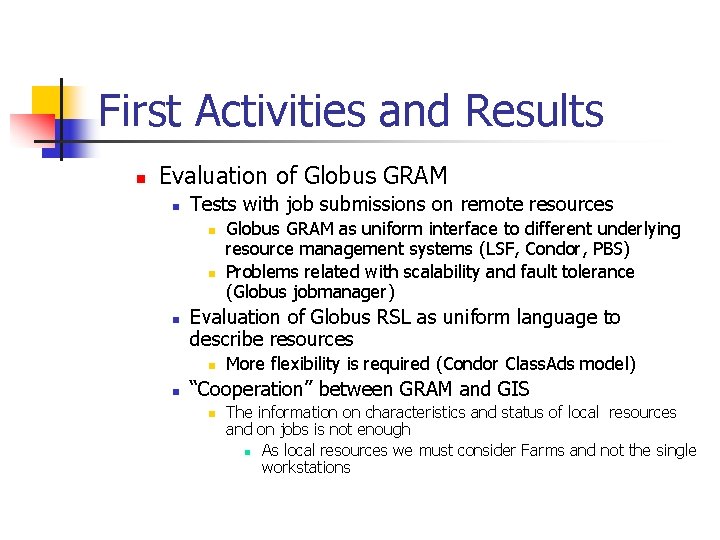 First Activities and Results

Evaluation of Globus GRAM

Tests with job submissions on remote resources

Globus GRAM as uniform interface to different underlying resource management systems (LSF, Condor, PBS)

Problems related with scalability and fault tolerance (Globus jobmanager)

Evaluation of Globus RSL as uniform language to describe resources

More flexibility is required (Condor ClassAds model)

"Cooperation" between GRAM and GIS

The information on characteristics and status of local resources and on jobs is not enough

As local resources we must consider Farms and not the single workstations